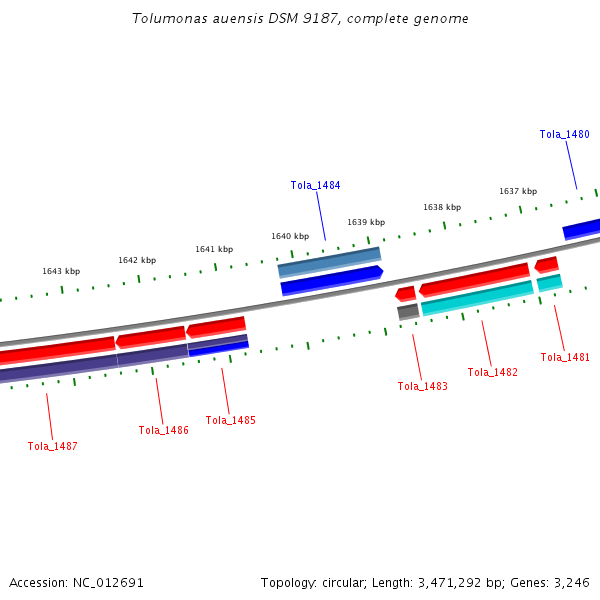 Tolumonas auensis DSM 9187, complete genome

Tola_1480

Tola_1484

1637 kbp

1638 kbp

1639 kbp

1640 kbp

1641 kbp

1642 kbp

1643 kbp

Tola_1481

Tola_1482

Tola_1483

Tola_1485

Tola_1486

Tola_1487

Accession: NC_012691

Topology: circular; Length: 3,471,292 bp; Genes: 3,246